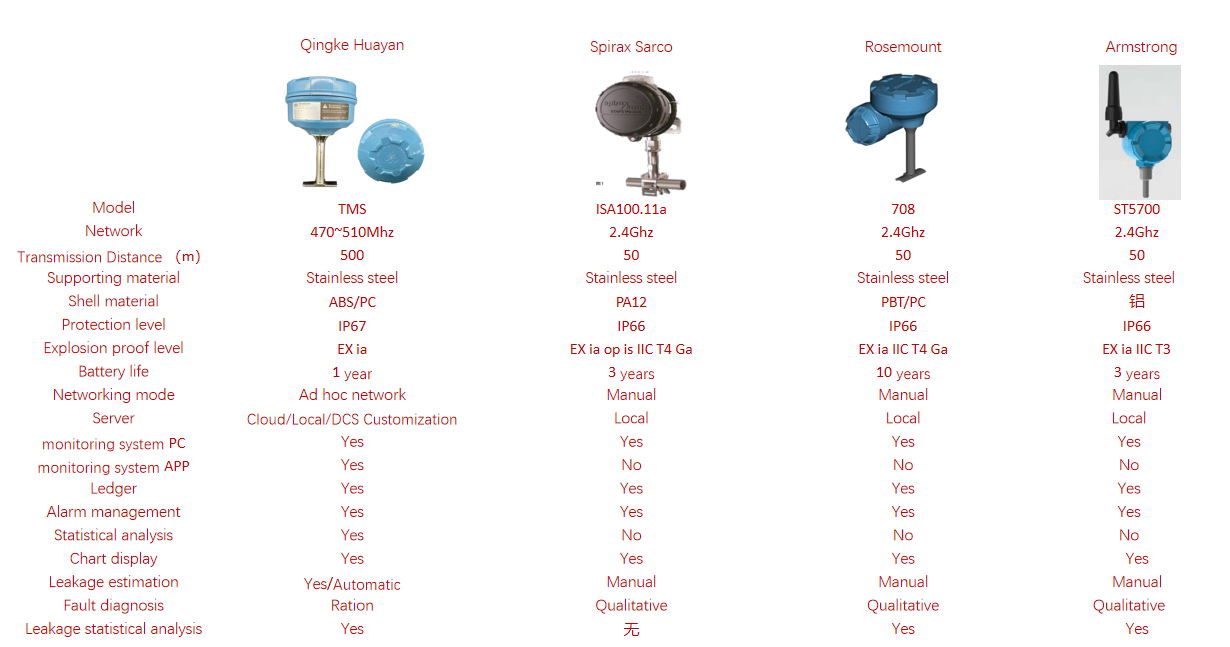 |  | Qingke Huayan | Spirax Sarco | Rosemount | Armstrong |
|---|---|---|---|---|
| Model | TMS | ISA100.11a | 708 | ST5700 |
| Network | 470~510Mhz | 2.4Ghz | 2.4Ghz | 2.4Ghz |
| Transmission Distance （m） | 500 | 50 | 50 | 50 |
| Supporting material | Stainless steel | Stainless steel | Stainless steel | Stainless steel |
| Shell material | ABS/PC | PA12 | PBT/PC | 铝 |
| Protection level | IP67 | IP66 | IP66 | IP66 |
| Explosion proof level | EX ia | EX ia op is IIC T4 Ga | EX ia IIC T4 Ga | EX ia IIC T3 |
| Battery life | 1 year | 3 years | 10 years | 3 years |
| Networking mode | Ad hoc network | Manual | Manual | Manual |
| Server | Cloud/Local/DCS Customization | Local | Local | Local |
| monitoring system PC | Yes | Yes | Yes | Yes |
| monitoring system APP | Yes | No | No | No |
| Ledger | Yes | Yes | Yes | Yes |
| Alarm management | Yes | Yes | Yes | Yes |
| Statistical analysis | Yes | No | No | No |
| Chart display | Yes | Yes | Yes | Yes |
| Leakage estimation | Yes/Automatic | Manual | Manual | Manual |
| Fault diagnosis | Ration | Qualitative | Qualitative | Qualitative |
| Leakage statistical analysis | Yes | 无 | Yes | Yes |